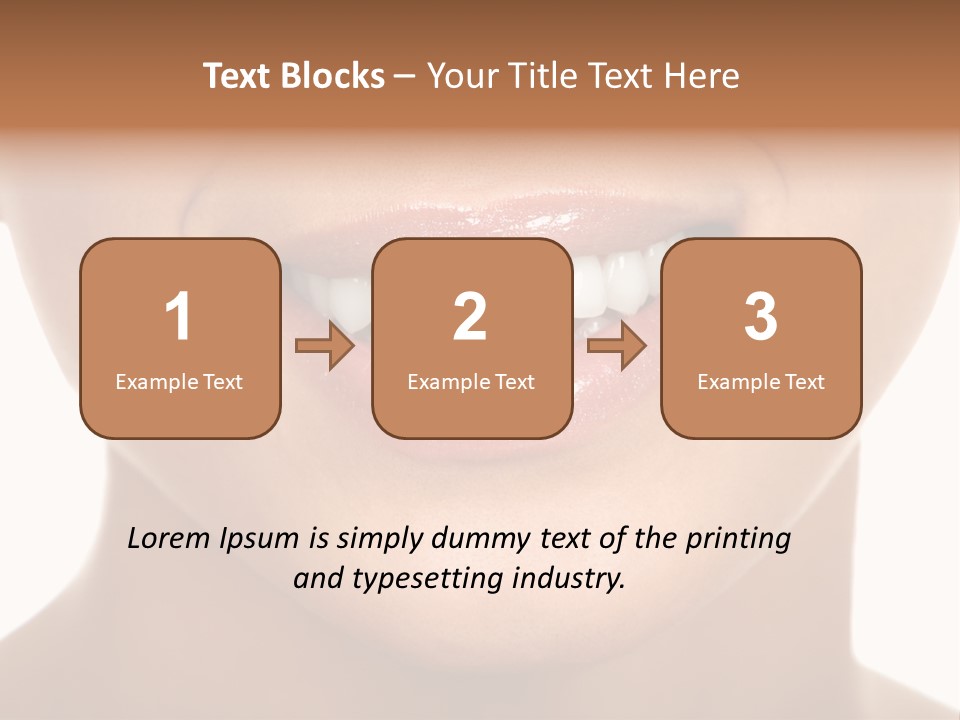 Text Blocks – Your Title Text Here

1
Example Text

2
Example Text

3
Example Text

Lorem Ipsum is simply dummy text of the printing and typesetting industry.